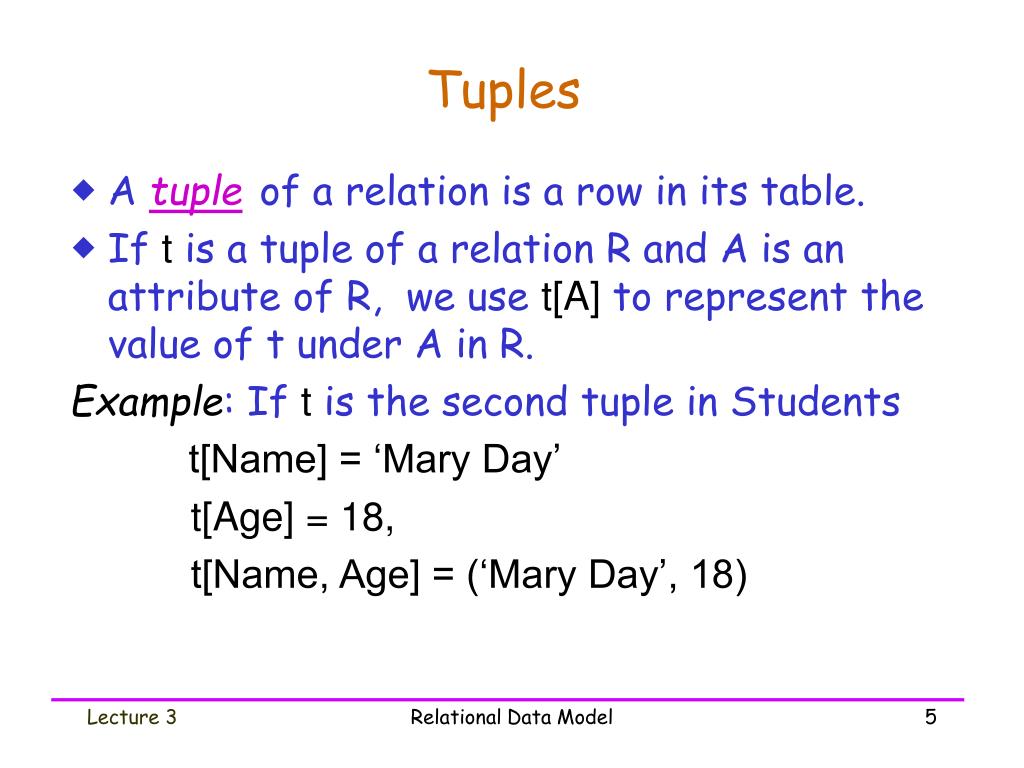 Tuples

◆ A tuple of a relation is a row in its table.

◆ If t is a tuple of a relation R and A is an attribute of R, we use t[A] to represent the value of t under A in R.

Example: If t is the second tuple in Students

t[Name] = ‘Mary Day’

t[Age] = 18,

t[Name, Age] = (‘Mary Day’, 18)

Lecture 3

Relational Data Model

5